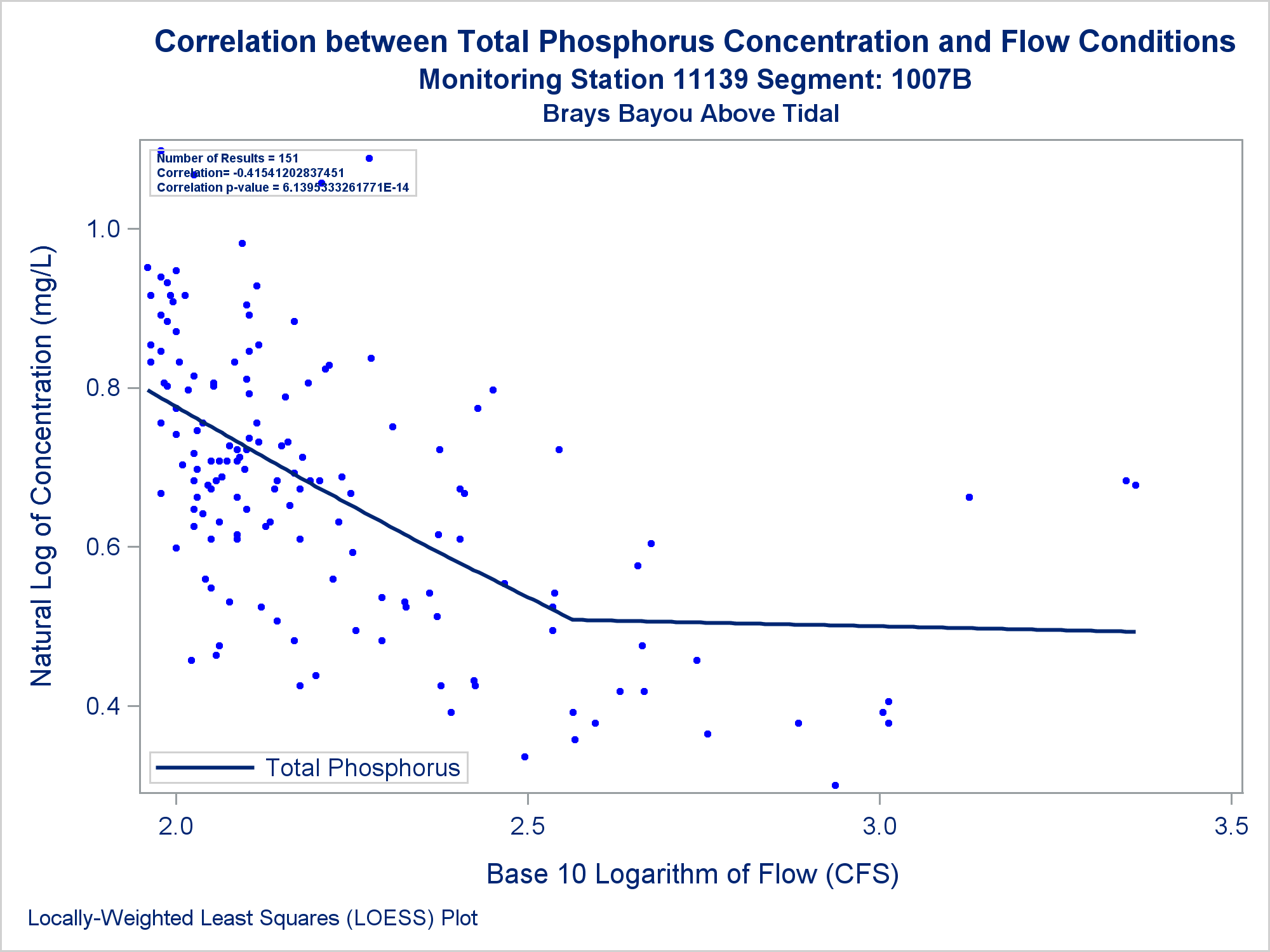 Correlation between Total Phosphorus Concentration and Flow Conditions
Monitoring Station 11139 Segment: 1007B
Brays Bayou Above Tidal

Number of Results = 151
Correlation= -0.41541202837451
Correlation p-value = 6.1395333261771E-14

Natural Log of Concentration (mg/L)

1.0
0.8
0.6
0.4

Total Phosphorus

2.0
2.5
3.0
3.5

Base 10 Logarithm of Flow (CFS)

Locally-Weighted Least Squares (LOESS) Plot